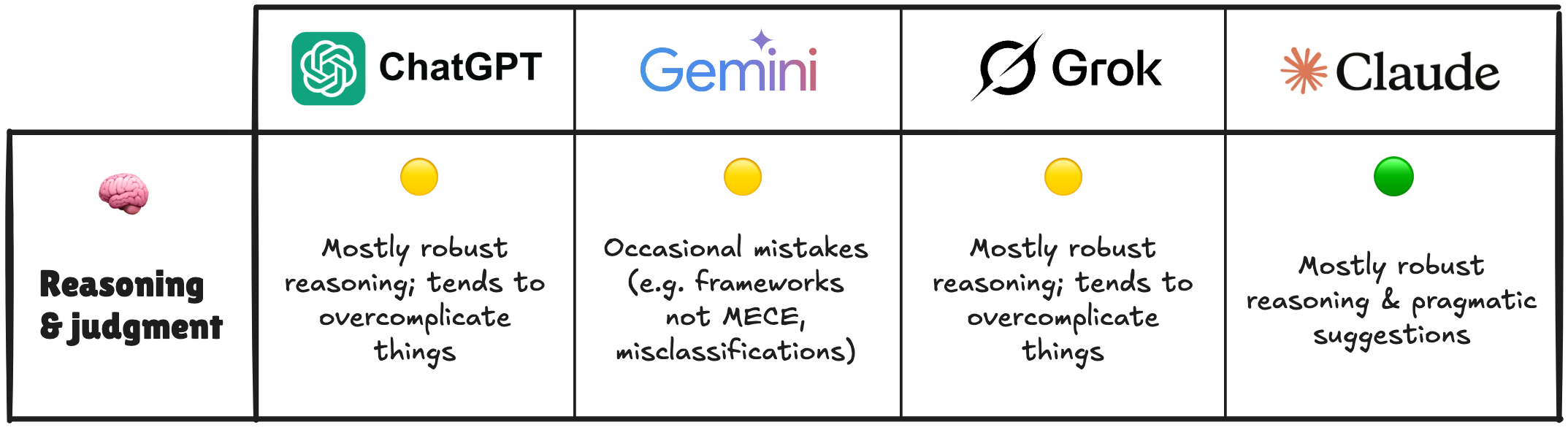 | | ChatGPT | Gemini | Grok | Claude |
|---|---|---|---|---|
| Reasoning & judgment | Mostly robust reasoning; tends to overcomplicate things | Occasional mistakes (e.g. frameworks not MECE, misclassifications) | Mostly robust reasoning; tends to overcomplicate things | Mostly robust reasoning & pragmatic suggestions |